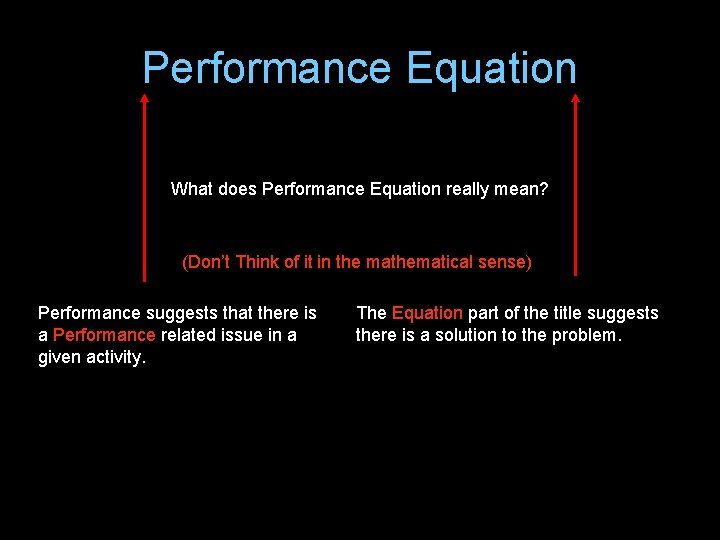 Performance Equation

What does Performance Equation really mean?

(Don't Think of it in the mathematical sense)

Performance suggests that there is a Performance related issue in a given activity.

The Equation part of the title suggests there is a solution to the problem.